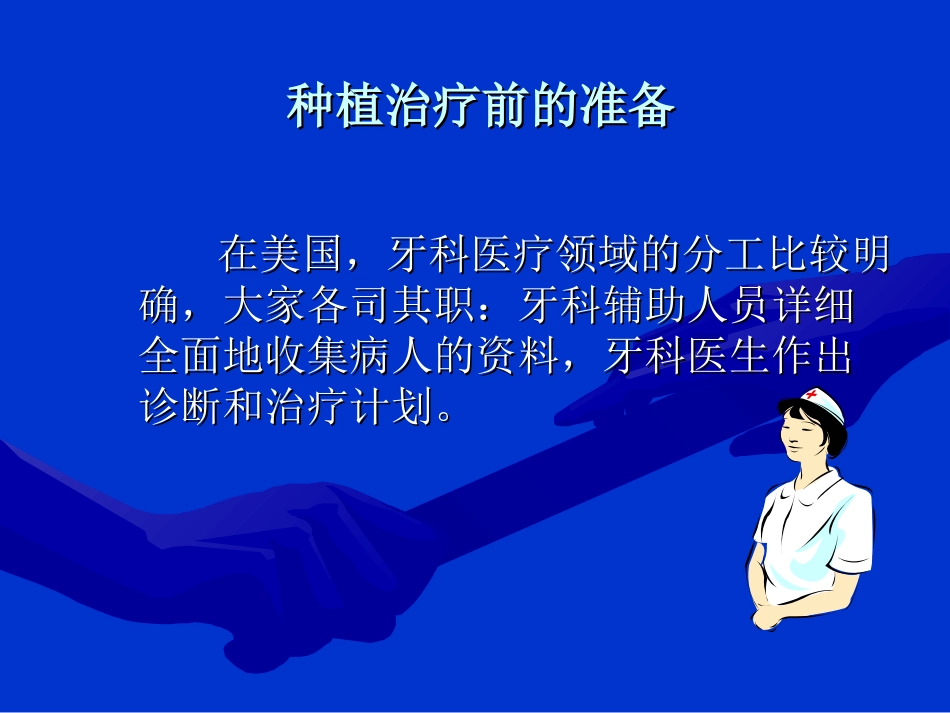 种植治疗前的准备

在美国，牙科医疗领域的分工比较明确，大家各司其职：牙科辅助人员详细全面地收集病人的资料，牙科医生作出诊断和治疗计划。